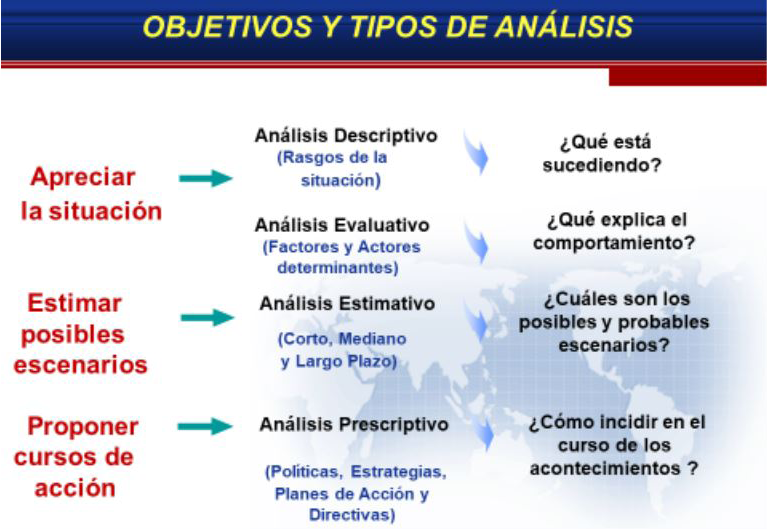 OBJETIVOS Y TIPOS DE ANÁLISIS

Apreciar la situación

Análisis Descriptivo
(Rasgos de la situación)

¿Qué está sucediendo?

Análisis Evaluativo
(Factores y Actores determinantes)

¿Qué explica el comportamiento?

Estimar posibles escenarios

Análisis Estimativo
(Corto, Mediano y Largo Plazo)

¿Cuáles son los posibles y probables escenarios?

Proponer cursos de acción

Análisis Prescriptivo
(Políticas, Estrategias, Planes de Acción y Directivas)

¿Cómo incidir en el curso de los acontecimientos ?